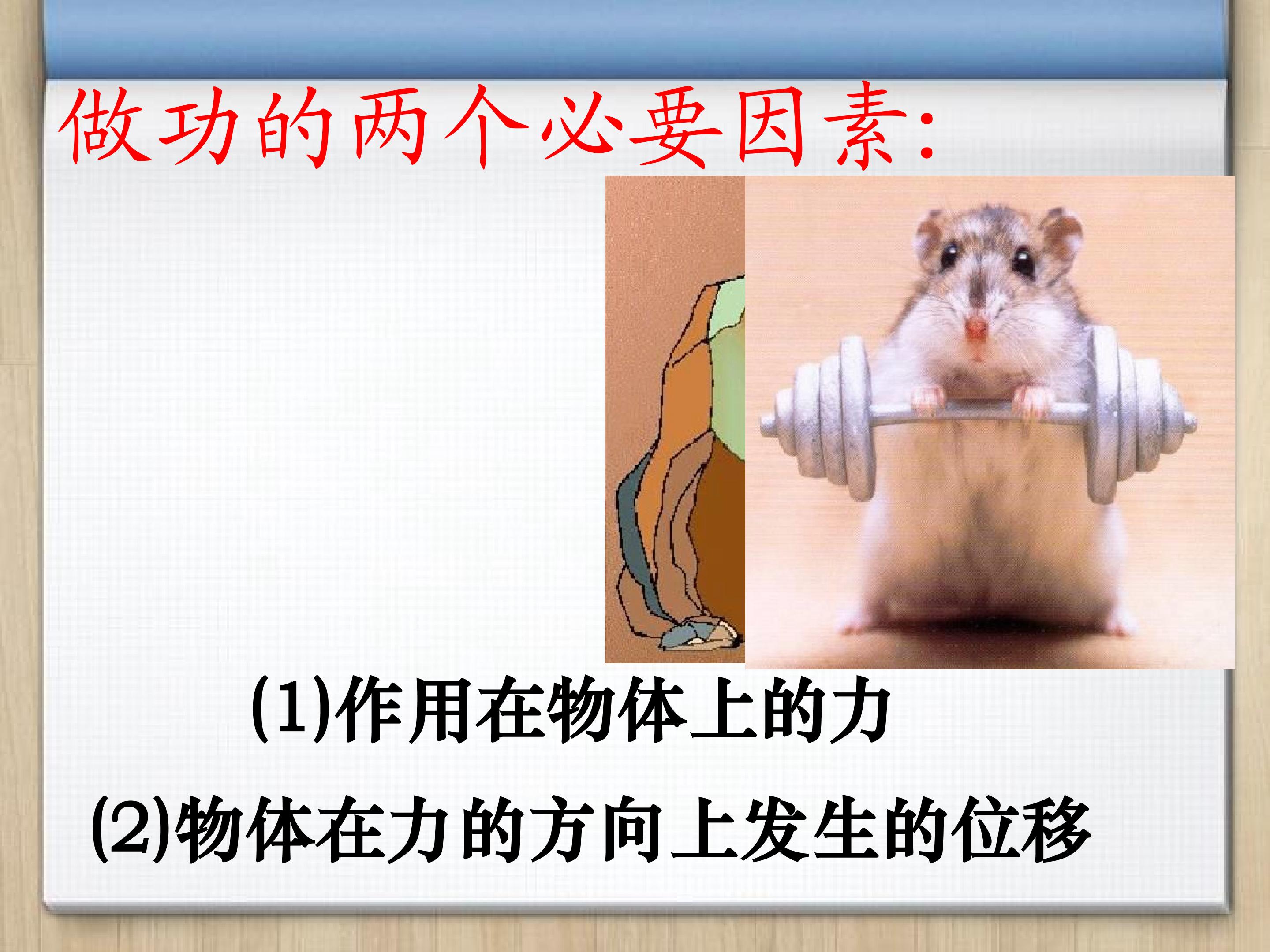 做功的两个必要因素:

(1)作用在物体上的力

(2)物体在力的方向上发生的位移